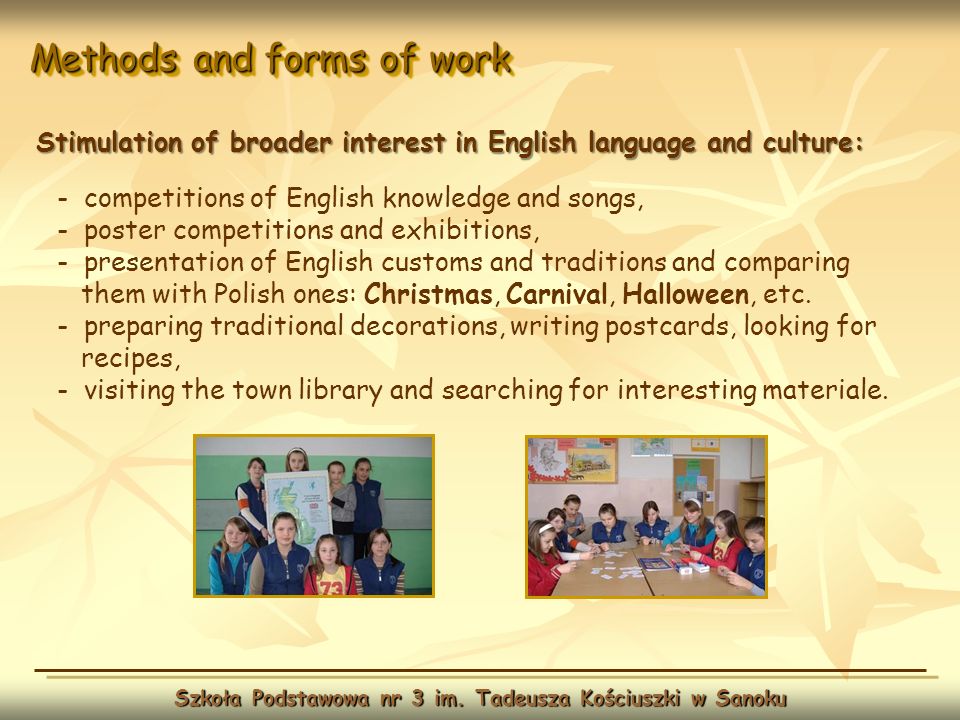 Methods and forms of work

Stimulation of broader interest in English language and culture:

- competitions of English knowledge and songs,
- poster competitions and exhibitions,
- presentation of English customs and traditions and comparing them with Polish ones: Christmas, Carnival, Halloween, etc.
- preparing traditional decorations, writing postcards, looking for recipes,
- visiting the town library and searching for interesting materiale.

73

Szkoła Podstawowa nr 3 im. Tadeusza Kościuszki w Sanoku